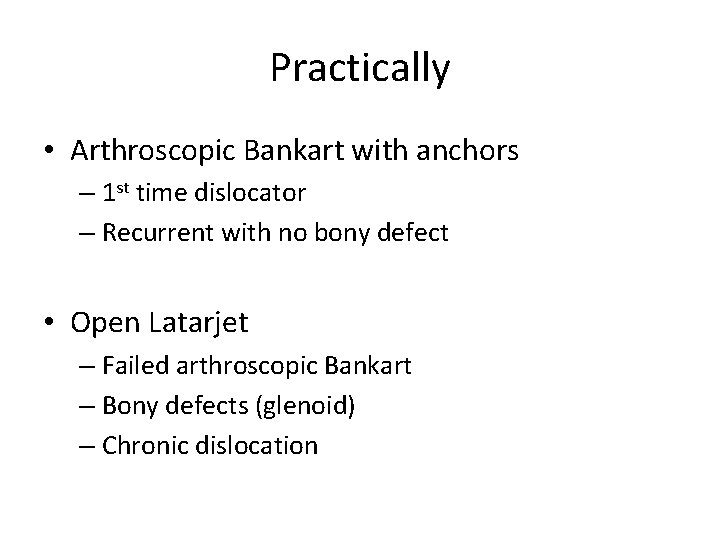 Practically

• Arthroscopic Bankart with anchors
– 1st time dislocator
– Recurrent with no bony defect

• Open Latarjet
– Failed arthroscopic Bankart
– Bony defects (glenoid)
– Chronic dislocation